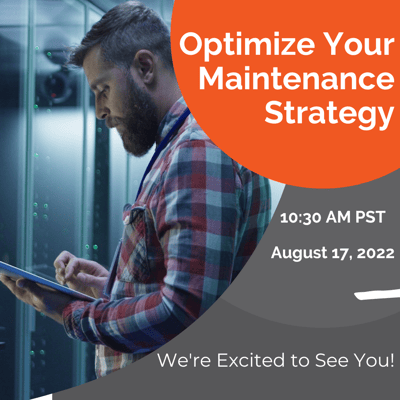 Optimize Your Maintenance Strategy

10:30 AM PST

August 17, 2022

We're Excited to See You!